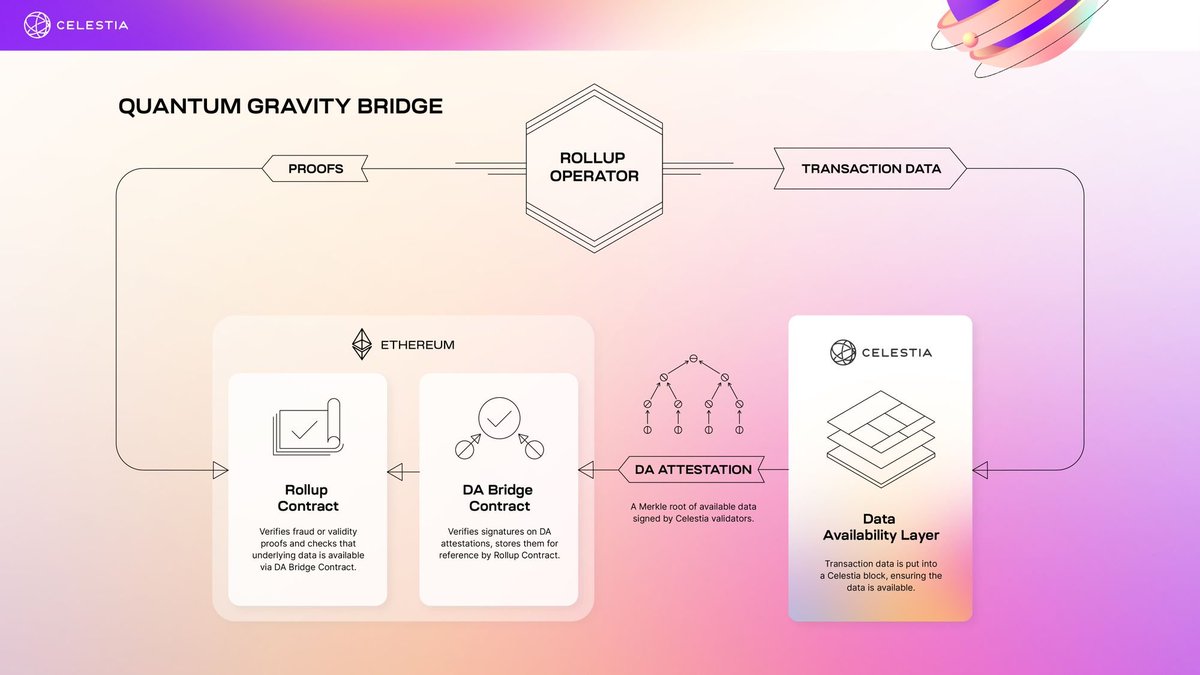 CELESTIA

QUANTUM GRAVITY BRIDGE

PROOFS

ROLLUP OPERATOR

TRANSACTION DATA

ETHEREUM

Rollup Contract

Verifies fraud or validity proofs and checks that underlying data is available via DA Bridge Contract.

DA Bridge Contract

Verifies signatures on DA attestations, stores them for reference by Rollup Contract.

DA ATTESTATION

A Merkle root of available data signed by Celestia validators.

CELESTIA

Data Availability Layer

Transaction data is put into a Celestia block, ensuring the data is available.